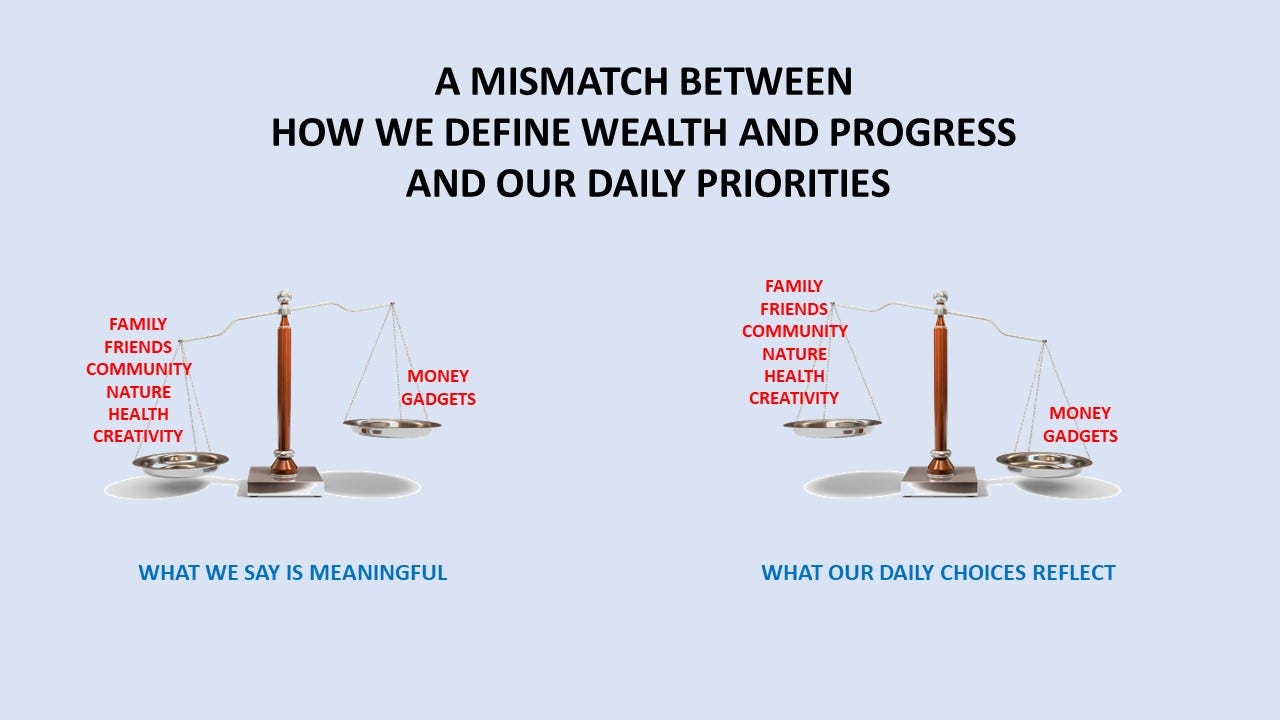 A MISMATCH BETWEEN
HOW WE DEFINE WEALTH AND PROGRESS
AND OUR DAILY PRIORITIES

FAMILY
FRIENDS
COMMUNITY
NATURE
HEALTH
CREATIVITY

MONEY
GADGETS

WHAT WE SAY IS MEANINGFUL

FAMILY
FRIENDS
COMMUNITY
NATURE
HEALTH
CREATIVITY

MONEY
GADGETS

WHAT OUR DAILY CHOICES REFLECT